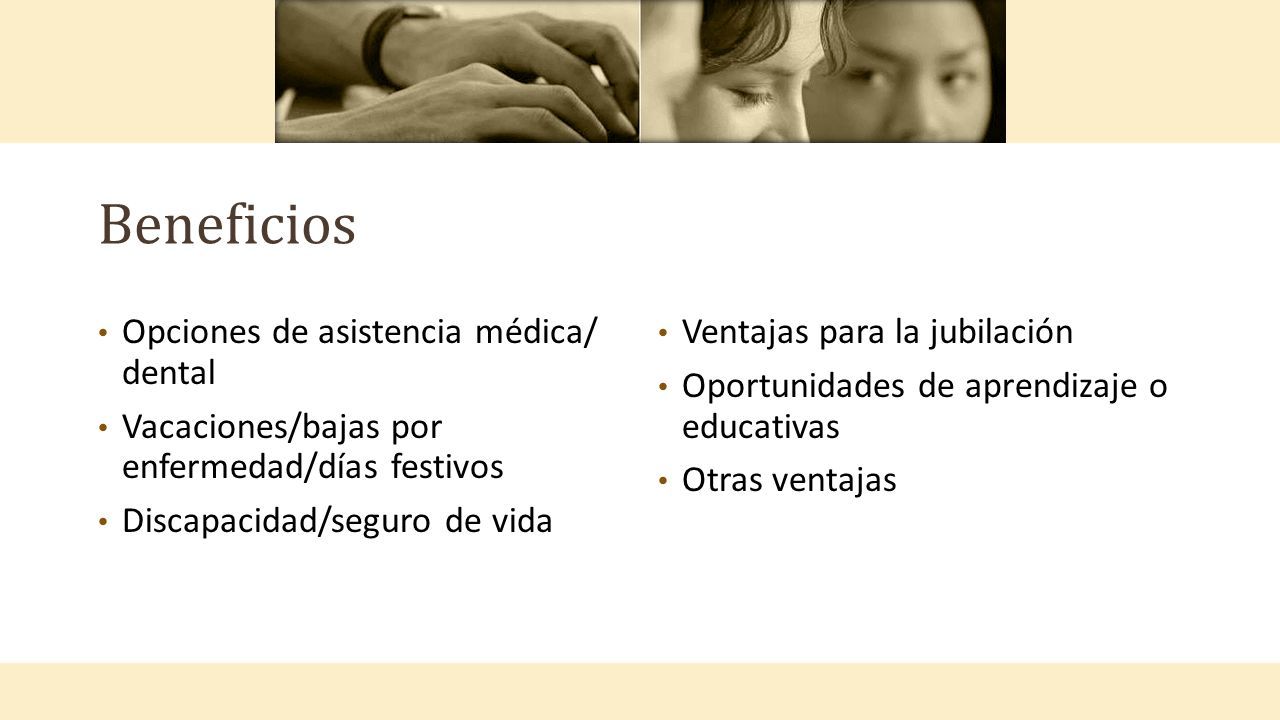 Beneficios

• Opciones de asistencia médica/ dental
• Vacaciones/bajas por enfermedad/días festivos
• Discapacidad/seguro de vida

• Ventajas para la jubilación
• Oportunidades de aprendizaje o educativas
• Otras ventajas